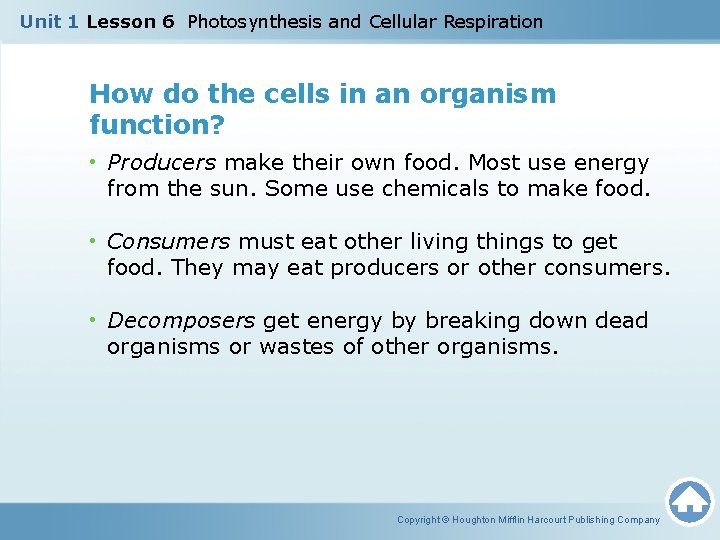 Unit 1 Lesson 6 Photosynthesis and Cellular Respiration

How do the cells in an organism function?

• Producers make their own food. Most use energy from the sun. Some use chemicals to make food.

• Consumers must eat other living things to get food. They may eat producers or other consumers.

• Decomposers get energy by breaking down dead organisms or wastes of other organisms.

Copyright © Houghton Mifflin Harcourt Publishing Company